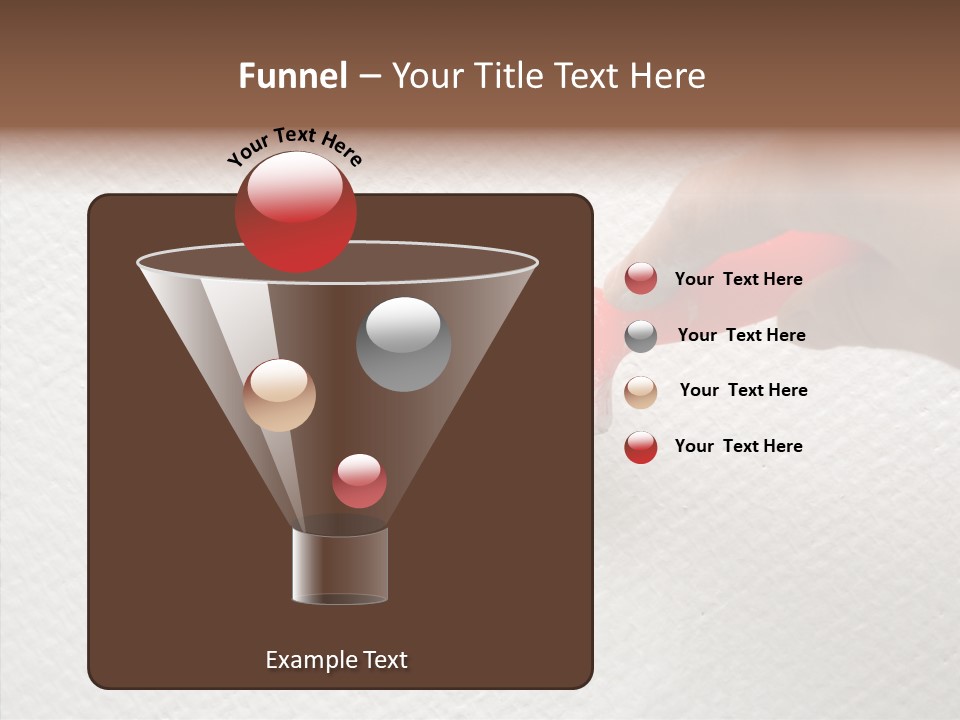 Funnel – Your Title Text Here

Your Text Here

Your Text Here

Your Text Here

Your Text Here

Your Text Here

Example Text